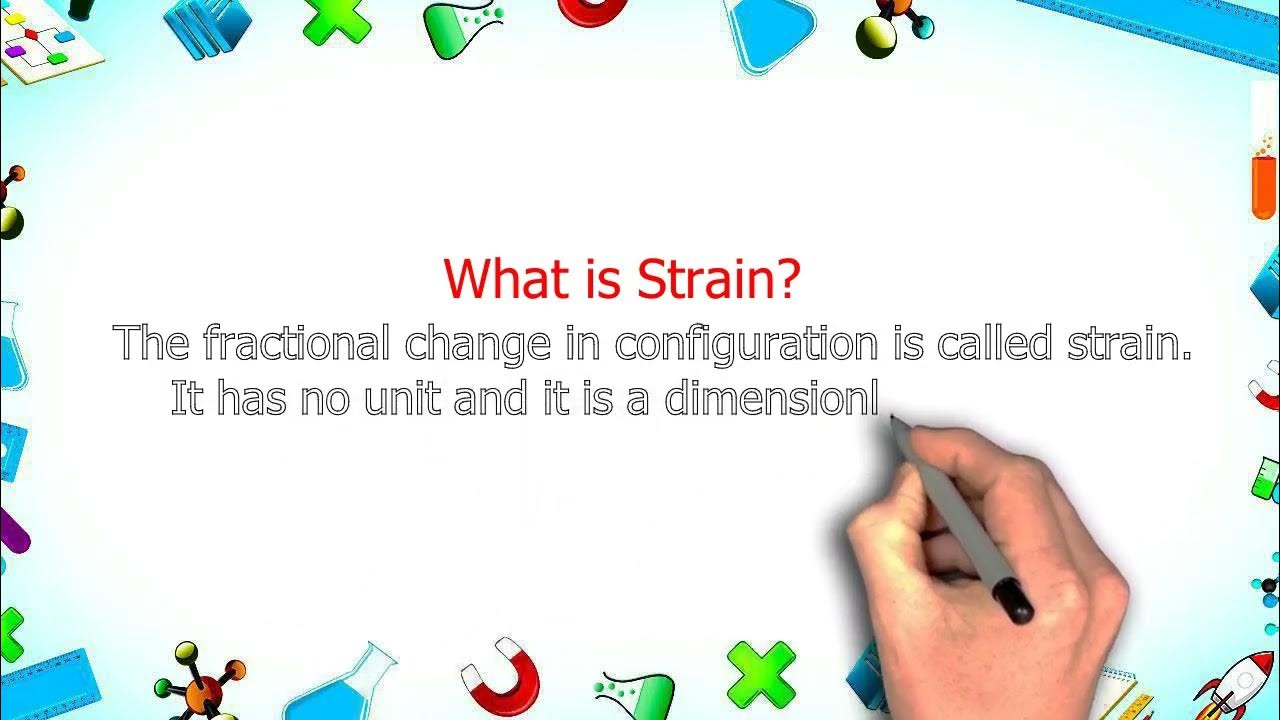 What is Strain?

The fractional change in configuration is called strain. It has no unit and it is a dimensionl